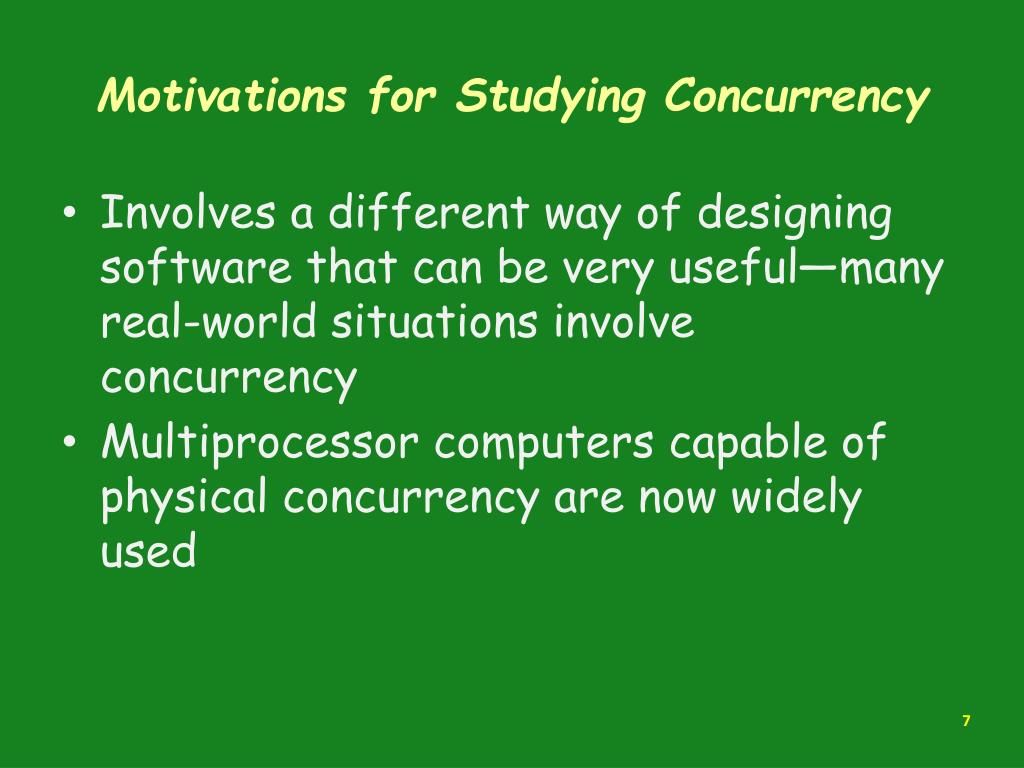 Motivations for Studying Concurrency

• Involves a different way of designing software that can be very useful—many real-world situations involve concurrency

• Multiprocessor computers capable of physical concurrency are now widely used

7